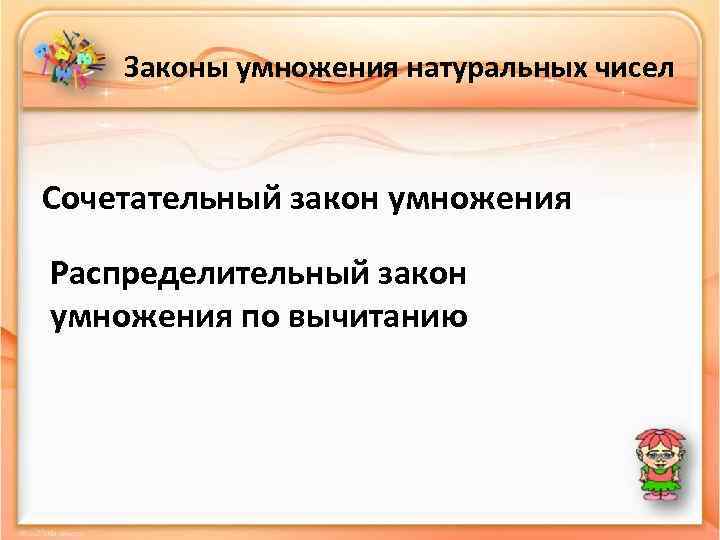 Законы умножения натуральных чисел

Сочетательный закон умножения

Распределительный закон умножения по вычитанию